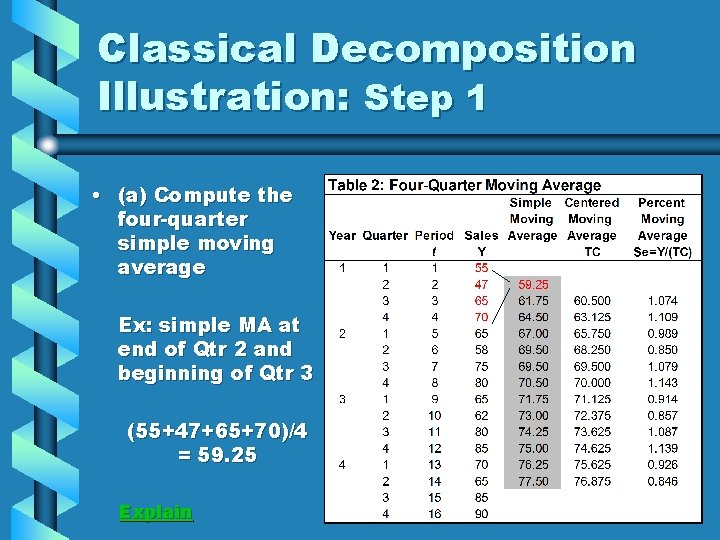 Classical Decomposition Illustration: Step 1

• (a) Compute the four-quarter simple moving average

Ex: simple MA at end of Qtr 2 and beginning of Qtr 3

(55+47+65+70)/4 = 59.25

Explain

Table 2: Four-Quarter Moving Average

| Year | Quarter | Period t | Sales Y | Simple Moving Average | Centered Moving Average TC | Percent Moving Average Se=Y/(TC) |
|---|---|---|---|---|---|---|
| 1 | 1 | 1 | 55 | | | |
| | 2 | 2 | 47 | 59.25 | | |
| | 3 | 3 | 65 | 61.75 | 60.500 | 1.074 |
| | 4 | 4 | 70 | 64.50 | 63.125 | 1.109 |
| 2 | 1 | 5 | 65 | 67.00 | 65.750 | 0.989 |
| | 2 | 6 | 58 | 69.50 | 68.250 | 0.850 |
| | 3 | 7 | 75 | 69.50 | 69.500 | 1.079 |
| | 4 | 8 | 80 | 70.50 | 70.000 | 1.143 |
| 3 | 1 | 9 | 65 | 71.75 | 71.125 | 0.914 |
| | 2 | 10 | 62 | 73.00 | 72.375 | 0.857 |
| | 3 | 11 | 80 | 74.25 | 73.625 | 1.087 |
| | 4 | 12 | 85 | 75.00 | 74.625 | 1.139 |
| 4 | 1 | 13 | 70 | 76.25 | 75.625 | 0.926 |
| | 2 | 14 | 65 | 77.50 | 76.875 | 0.846 |
| | 3 | 15 | 85 | | | |
| | 4 | 16 | 90 | | | |